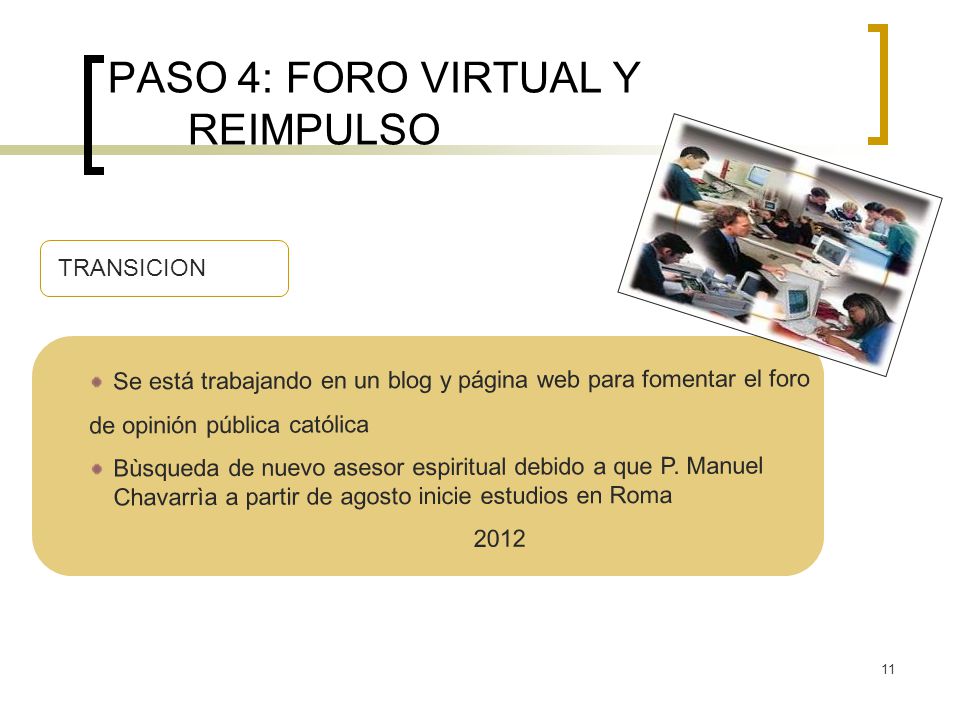 PASO 4: FORO VIRTUAL Y REIMPULSO

TRANSICION

Se está trabajando en un blog y página web para fomentar el foro de opinión pública católica

Bùsqueda de nuevo asesor espiritual debido a que P. Manuel Chavarrìa a partir de agosto inicie estudios en Roma

2012

11